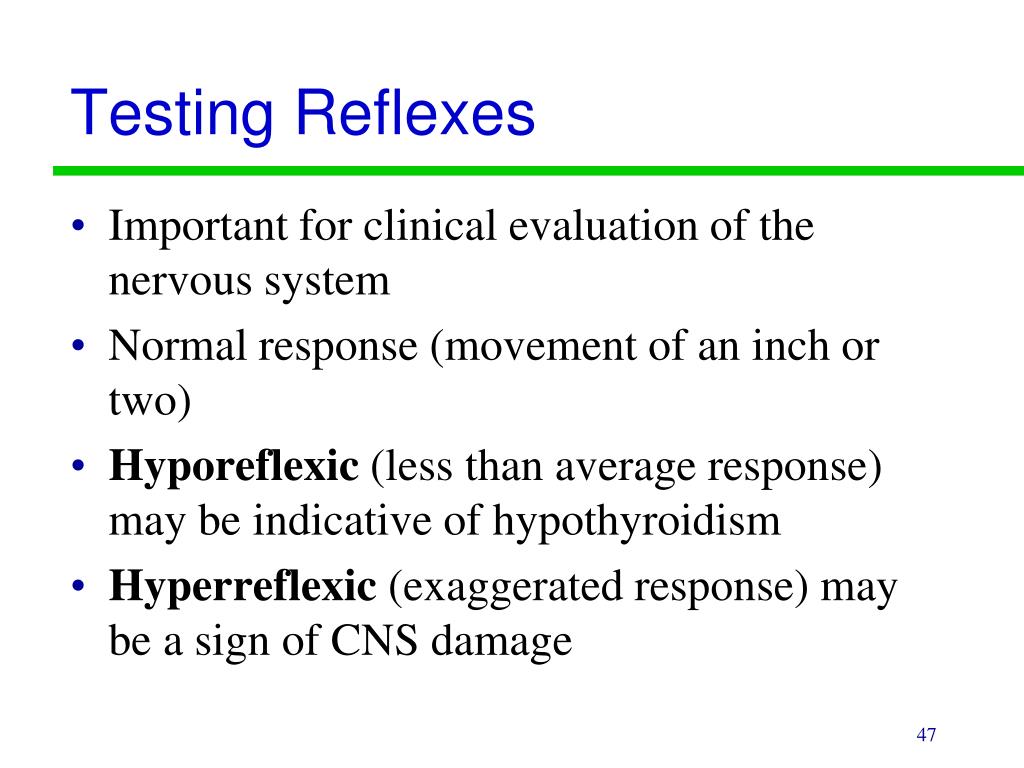 Testing Reflexes

• Important for clinical evaluation of the nervous system
• Normal response (movement of an inch or two)
• Hyporeflexic (less than average response) may be indicative of hypothyroidism
• Hyperreflexic (exaggerated response) may be a sign of CNS damage

47